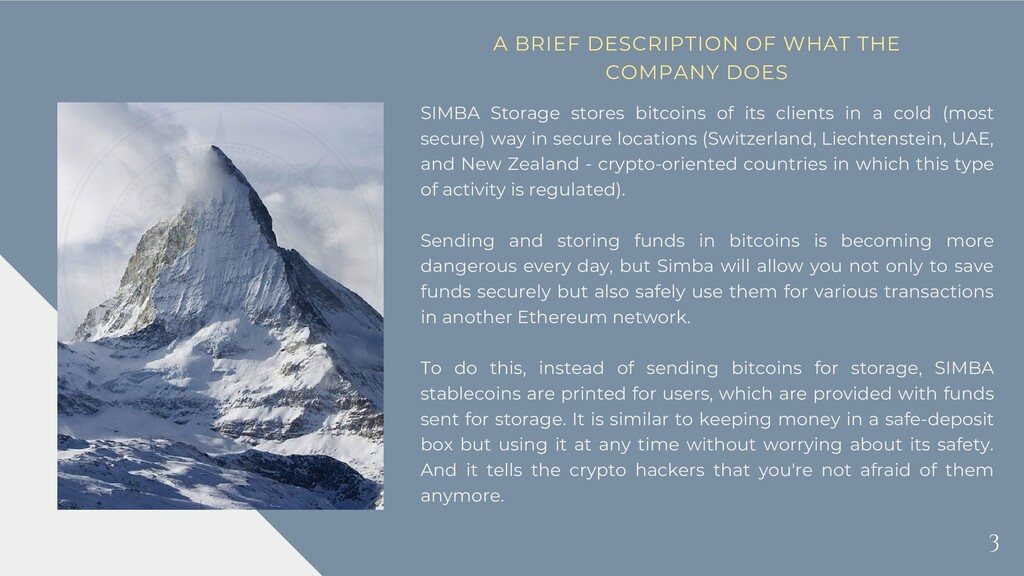 A BRIEF DESCRIPTION OF WHAT THE COMPANY DOES

SIMBA Storage stores bitcoins of its clients in a cold (most secure) way in secure locations (Switzerland, Liechtenstein, UAE, and New Zealand - crypto-oriented countries in which this type of activity is regulated).

Sending and storing funds in bitcoins is becoming more dangerous every day, but Simba will allow you not only to save funds securely but also safely use them for various transactions in another Ethereum network.

To do this, instead of sending bitcoins for storage, SIMBA stablecoins are printed for users, which are provided with funds sent for storage. It is similar to keeping money in a safe-deposit box but using it at any time without worrying about its safety. And it tells the crypto hackers that you're not afraid of them anymore.

3